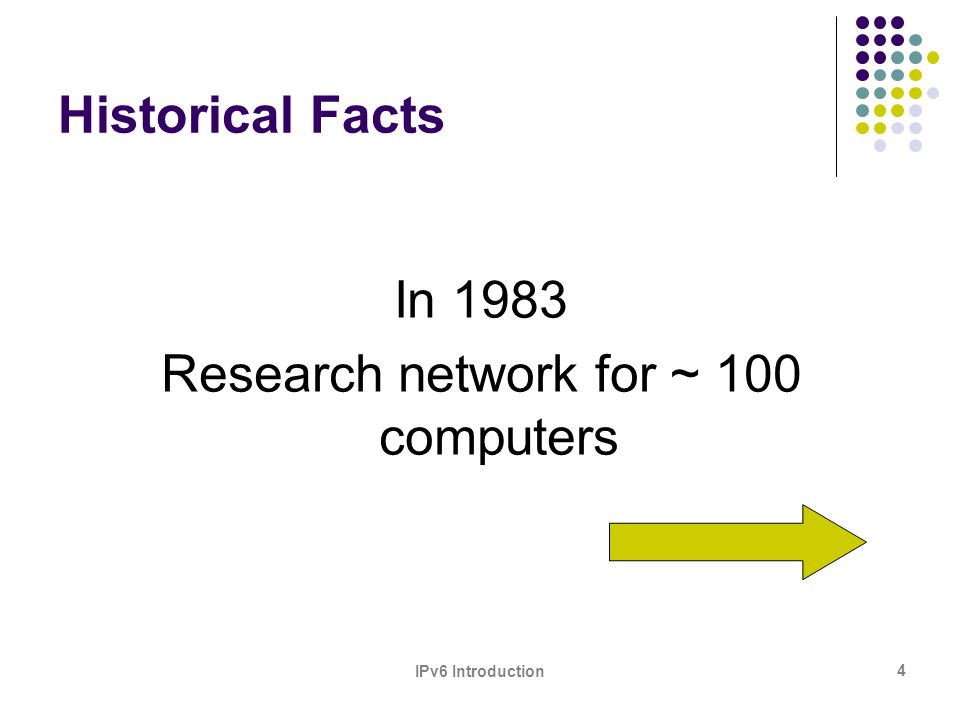 Historical Facts

In 1983

Research network for ~ 100 computers

IPv6 Introduction

4